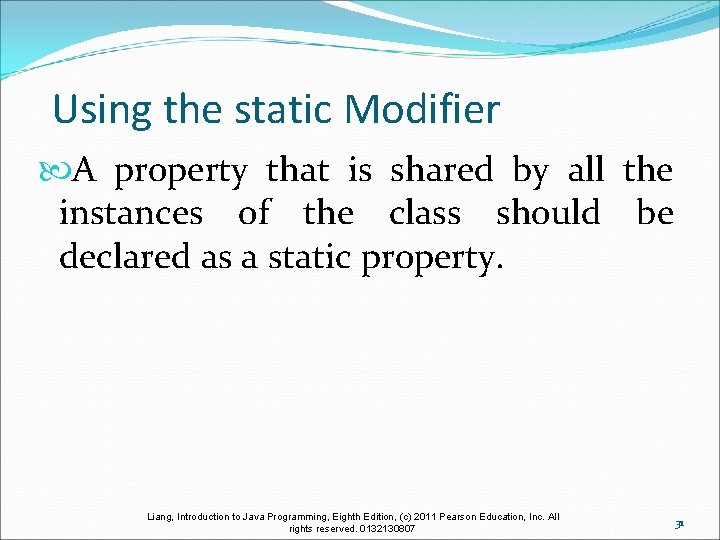 Using the static Modifier

A property that is shared by all the instances of the class should be declared as a static property.

Liang, Introduction to Java Programming, Eighth Edition, (c) 2011 Pearson Education, Inc. All rights reserved. 0132130807

31